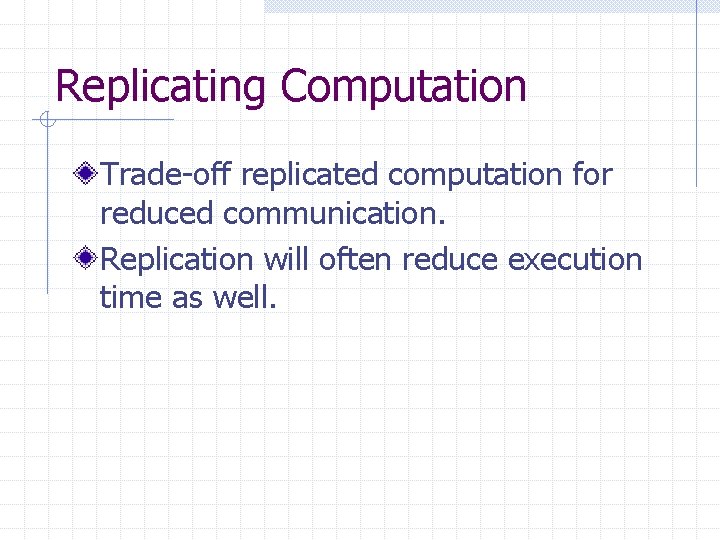 Replicating Computation

Trade-off replicated computation for reduced communication.

Replication will often reduce execution time as well.